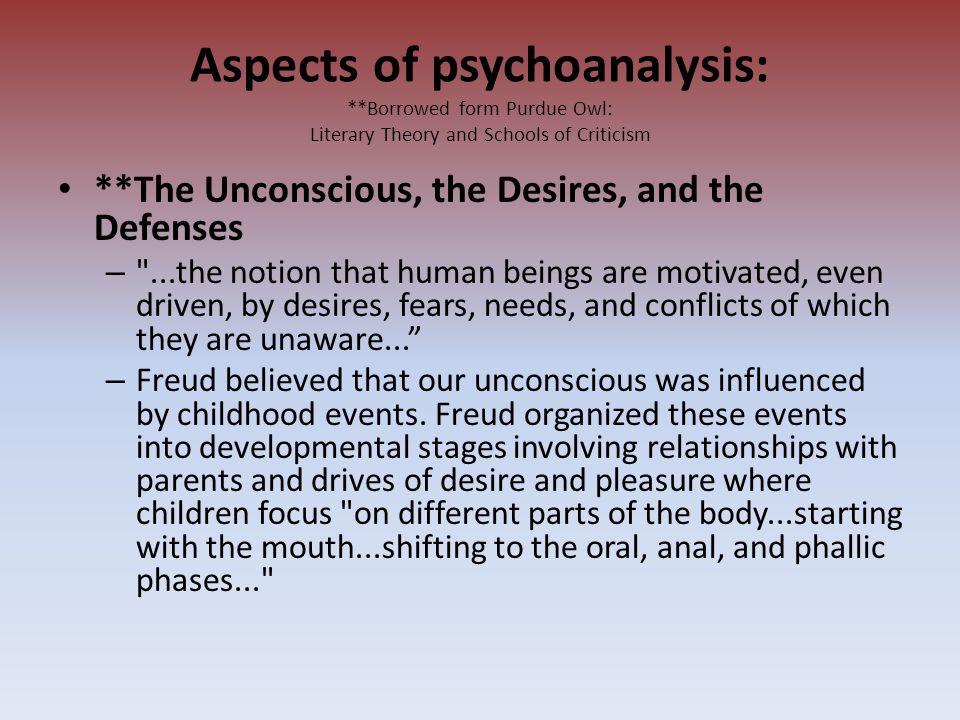 Aspects of psychoanalysis:
**Borrowed form Purdue Owl:
Literary Theory and Schools of Criticism

• **The Unconscious, the Desires, and the Defenses
– "...the notion that human beings are motivated, even driven, by desires, fears, needs, and conflicts of which they are unaware...”
– Freud believed that our unconscious was influenced by childhood events. Freud organized these events into developmental stages involving relationships with parents and drives of desire and pleasure where children focus "on different parts of the body...starting with the mouth...shifting to the oral, anal, and phallic phases..."